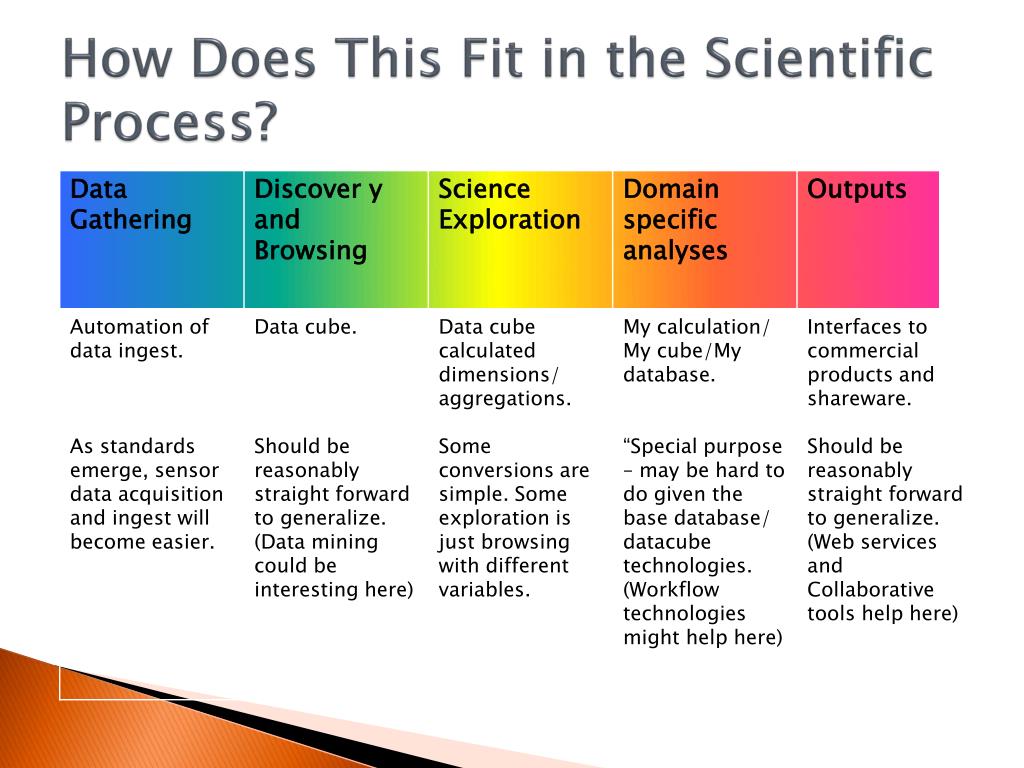 How Does This Fit in the Scientific Process?

| Data Gathering | Discover y and Browsing | Science Exploration | Domain specific analyses | Outputs |
|---|---|---|---|---|
| Automation of data ingest. | Data cube. | Data cube calculated dimensions/ aggregations. | My calculation/ My cube/My database. | Interfaces to commercial products and shareware. |
| As standards emerge, sensor data acquisition and ingest will become easier. | Should be reasonably straight forward to generalize. (Data mining could be interesting here) | Some conversions are simple. Some exploration is just browsing with different variables. | “Special purpose – may be hard to do given the base database/ datacube technologies. (Workflow technologies might help here) | Should be reasonably straight forward to generalize. (Web services and Collaborative tools help here) |